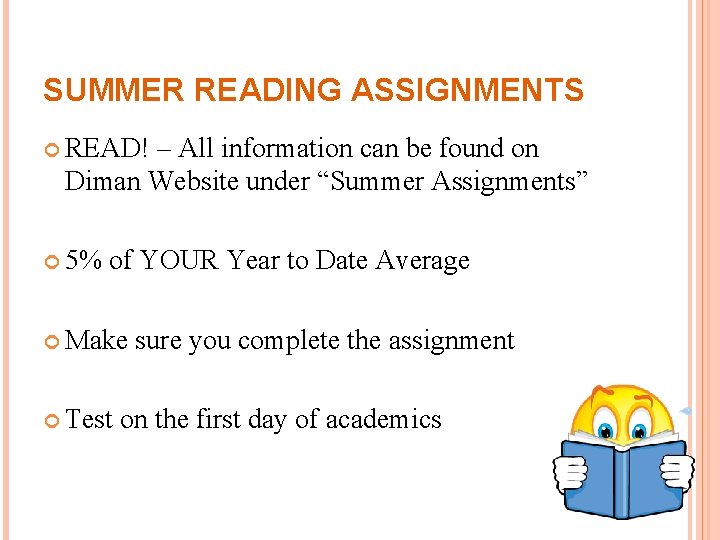 SUMMER READING ASSIGNMENTS

READ! – All information can be found on Diman Website under “Summer Assignments”

5% of YOUR Year to Date Average

Make sure you complete the assignment

Test on the first day of academics